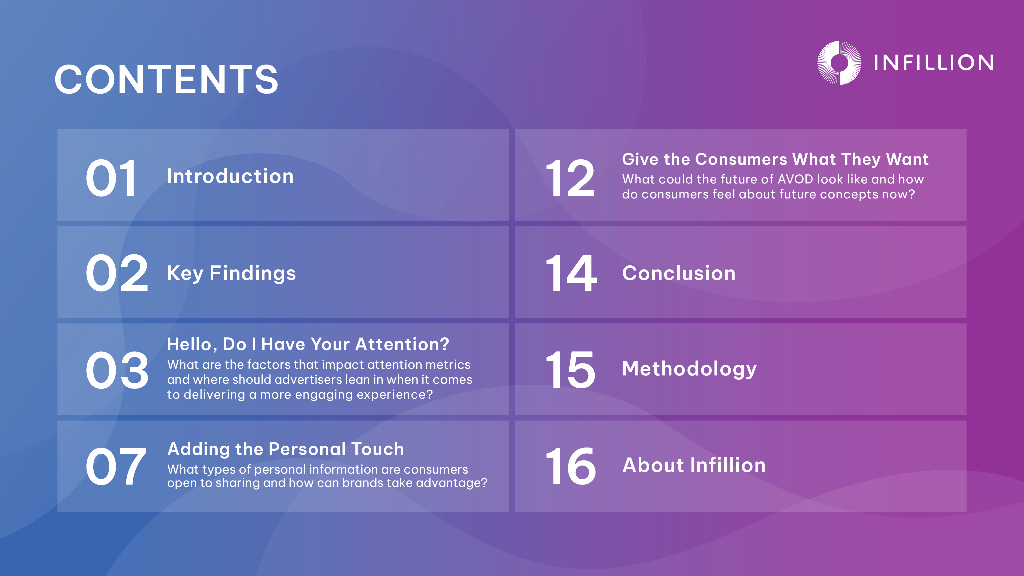 CONTENTS

INFILLION

01 Introduction

02 Key Findings

03 Hello, Do I Have Your Attention?
What are the factors that impact attention metrics and where should advertisers lean in when it comes to delivering a more engaging experience?

07 Adding the Personal Touch
What types of personal information are consumers open to sharing and how can brands take advantage?

12 Give the Consumers What They Want
What could the future of AVOD look like and how do consumers feel about future concepts now?

14 Conclusion

15 Methodology

16 About Infillion